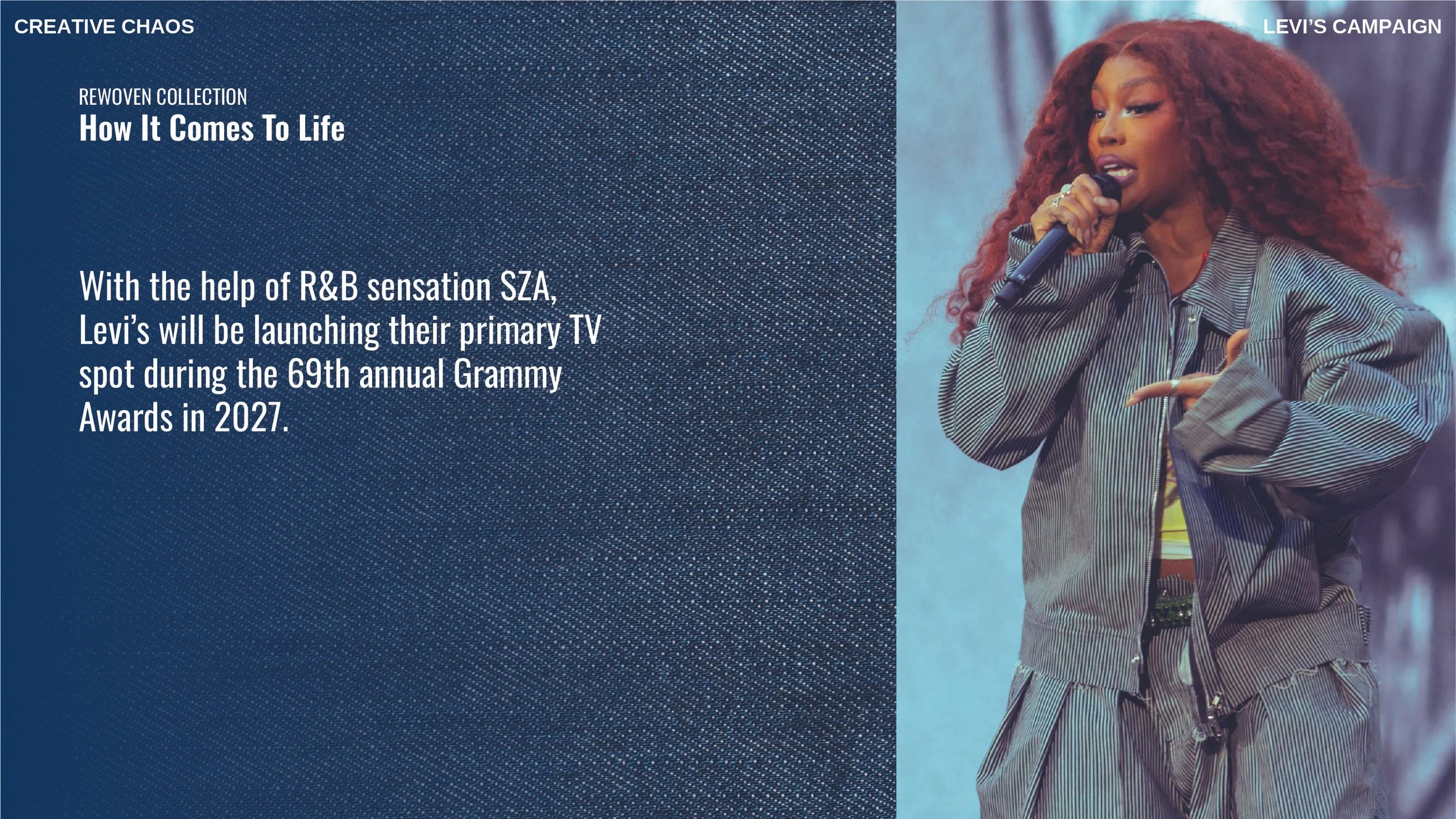 CREATIVE CHAOS

LEVI'S CAMPAIGN

REWOVEN COLLECTION
How It Comes To Life

With the help of R&B sensation SZA, Levi's will be launching their primary TV spot during the 69th annual Grammy Awards in 2027.